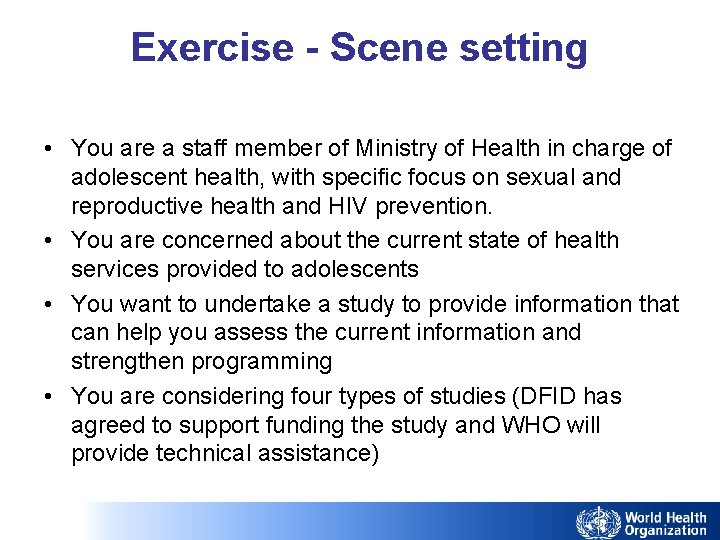 Exercise - Scene setting

• You are a staff member of Ministry of Health in charge of adolescent health, with specific focus on sexual and reproductive health and HIV prevention.
• You are concerned about the current state of health services provided to adolescents
• You want to undertake a study to provide information that can help you assess the current information and strengthen programming
• You are considering four types of studies (DFID has agreed to support funding the study and WHO will provide technical assistance)

World Health Organization